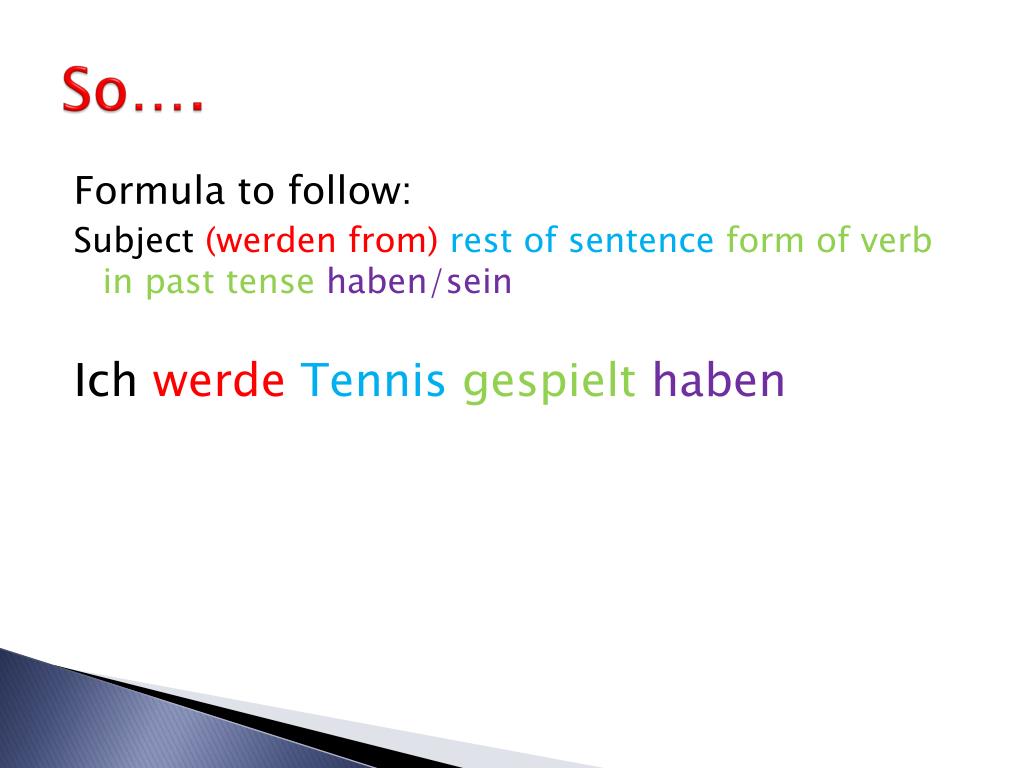 So….

Formula to follow:

Subject (werden from) rest of sentence form of verb in past tense haben/sein

Ich werde Tennis gespielt haben